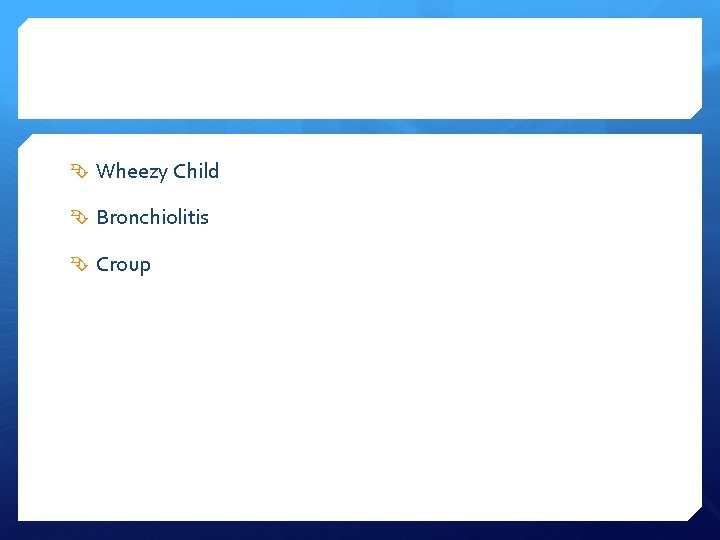 Wheezy Child

Bronchiolitis

Croup